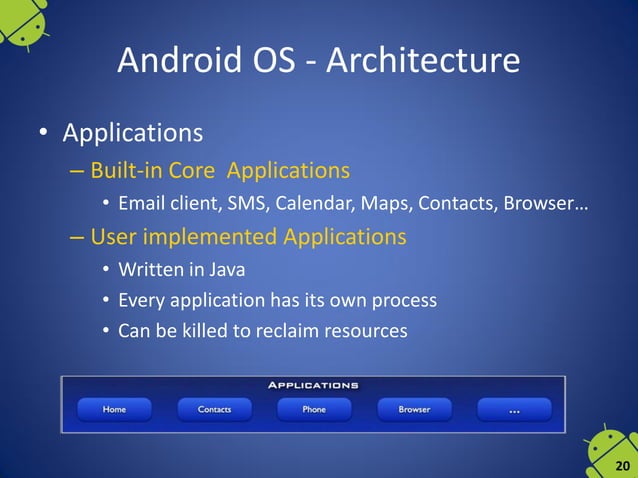 Android OS - Architecture

• Applications
– Built-in Core Applications
• Email client, SMS, Calendar, Maps, Contacts, Browser…
– User implemented Applications
• Written in Java
• Every application has its own process
• Can be killed to reclaim resources

APPLICATIONS
Home
Contacts
Phone
Browser
…

20